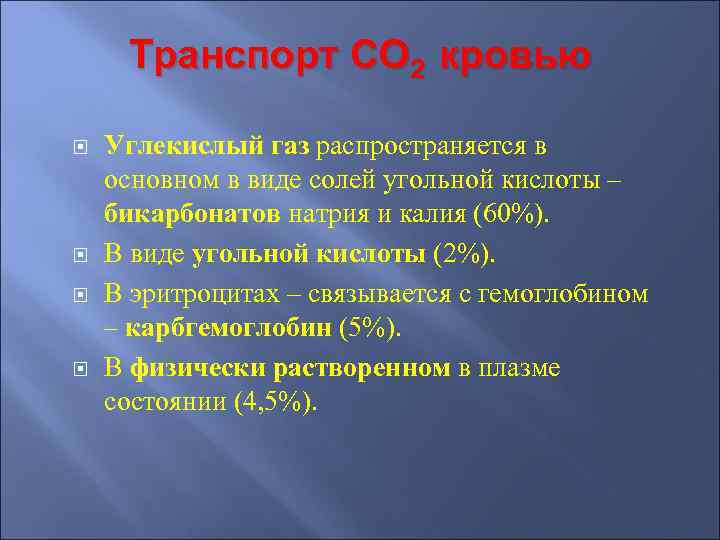 Транспорт $CO_2$ кровью

Углекислый газ распространяется в основном в виде солей угольной кислоты – бикарбонатов натрия и калия (60%).

В виде угольной кислоты (2%).

В эритроцитах – связывается с гемоглобином – карбгемоглобин (5%).

В физически растворенном в плазме состоянии (4,5%).